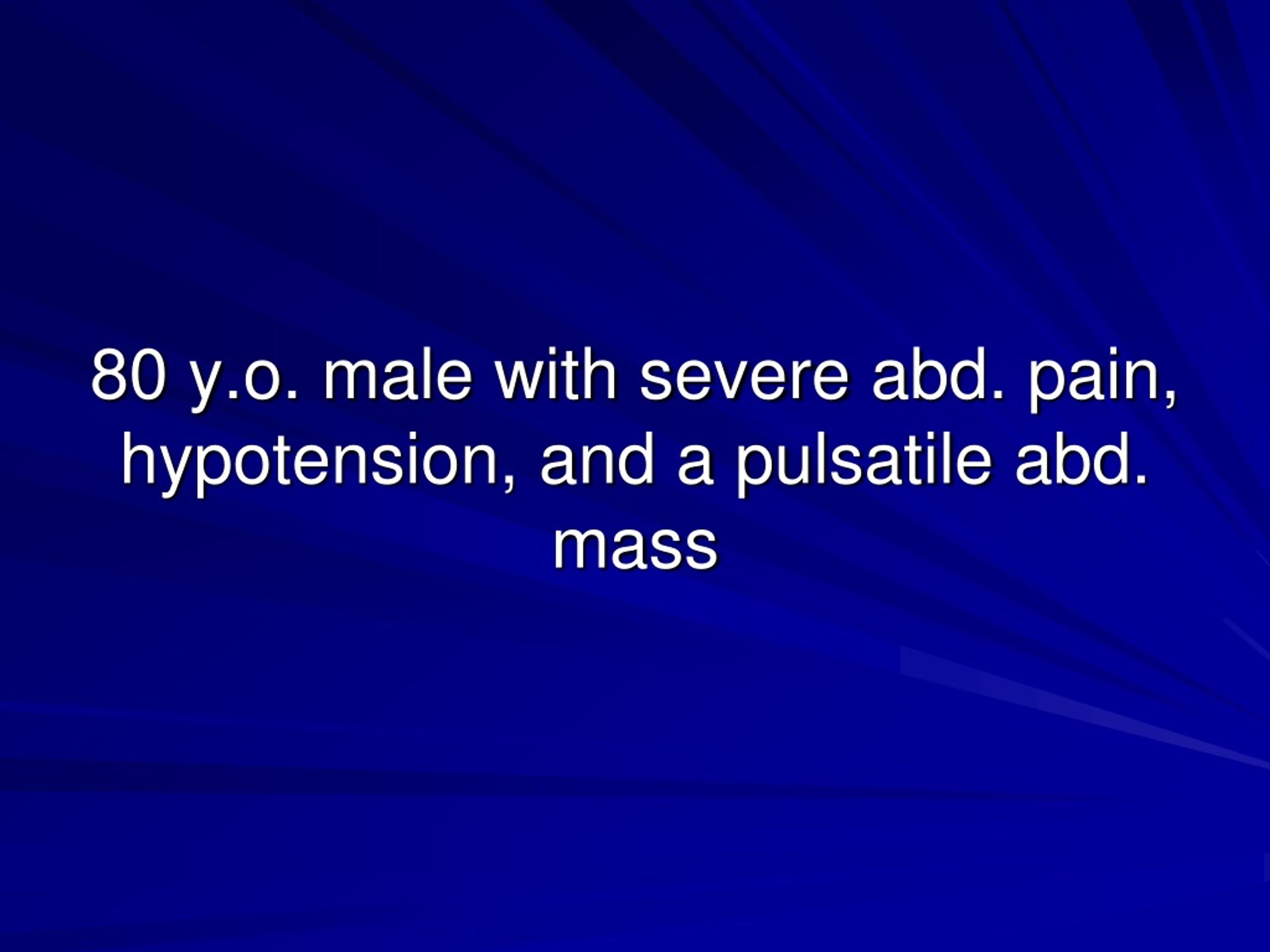 80 y.o. male with severe abd. pain, hypotension, and a pulsatile abd. mass